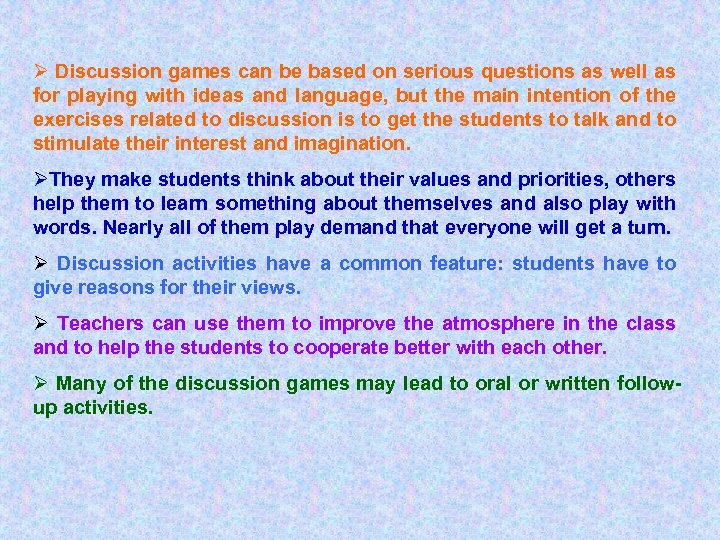 ➢ Discussion games can be based on serious questions as well as for playing with ideas and language, but the main intention of the exercises related to discussion is to get the students to talk and to stimulate their interest and imagination.

➢They make students think about their values and priorities, others help them to learn something about themselves and also play with words. Nearly all of them play demand that everyone will get a turn.

➢ Discussion activities have a common feature: students have to give reasons for their views.

➢ Teachers can use them to improve the atmosphere in the class and to help the students to cooperate better with each other.

➢ Many of the discussion games may lead to oral or written follow-up activities.